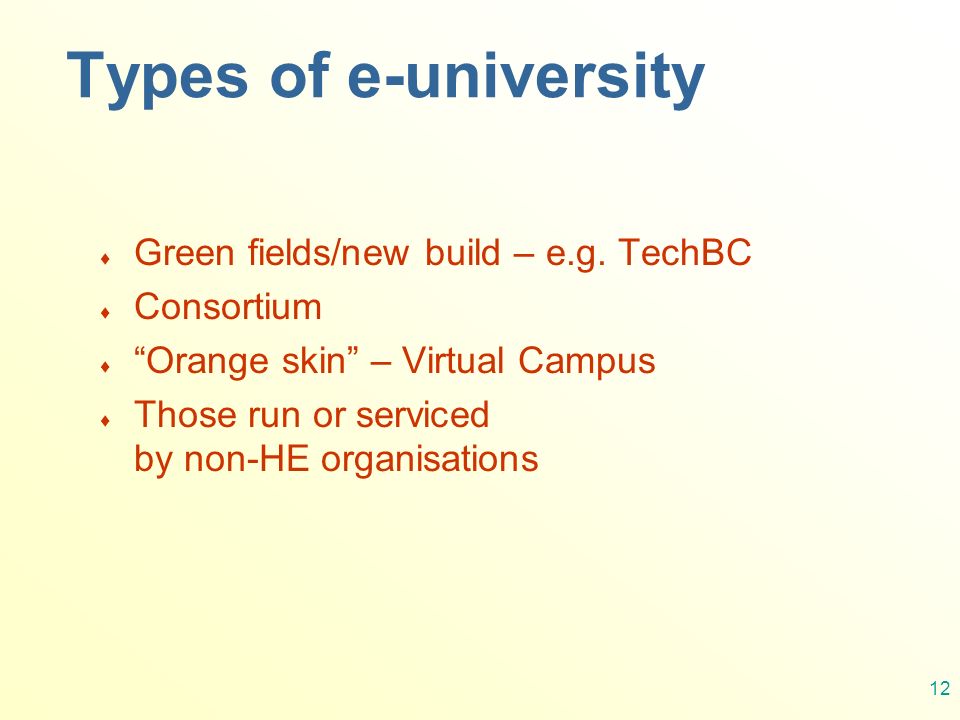 Types of e-university

♦ Green fields/new build – e.g. TechBC
♦ Consortium
♦ “Orange skin” – Virtual Campus
♦ Those run or serviced by non-HE organisations

12